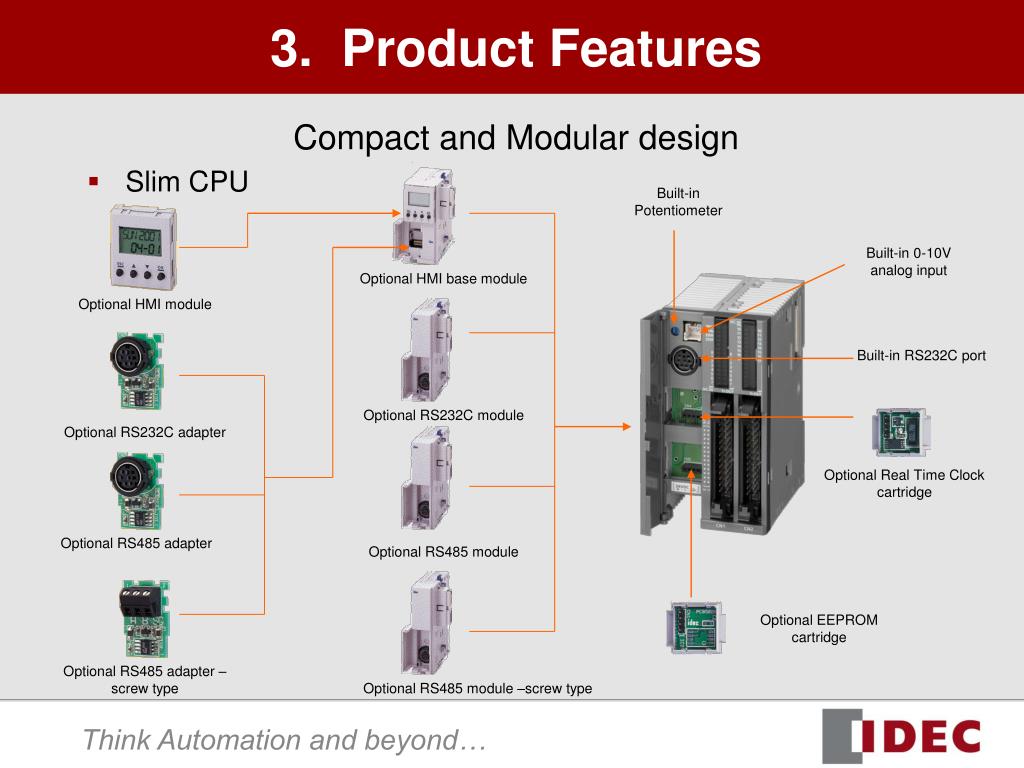 3. Product Features

Compact and Modular design

▪ Slim CPU

Optional HMI module

Optional RS232C adapter

Optional RS485 adapter

Optional RS485 adapter – screw type

Optional HMI base module

Optional RS232C module

Optional RS485 module

Optional RS485 module –screw type

Built-in Potentiometer

Built-in 0-10V analog input

Built-in RS232C port

Optional Real Time Clock cartridge

Optional EEPROM cartridge

Think Automation and beyond…

IDEC